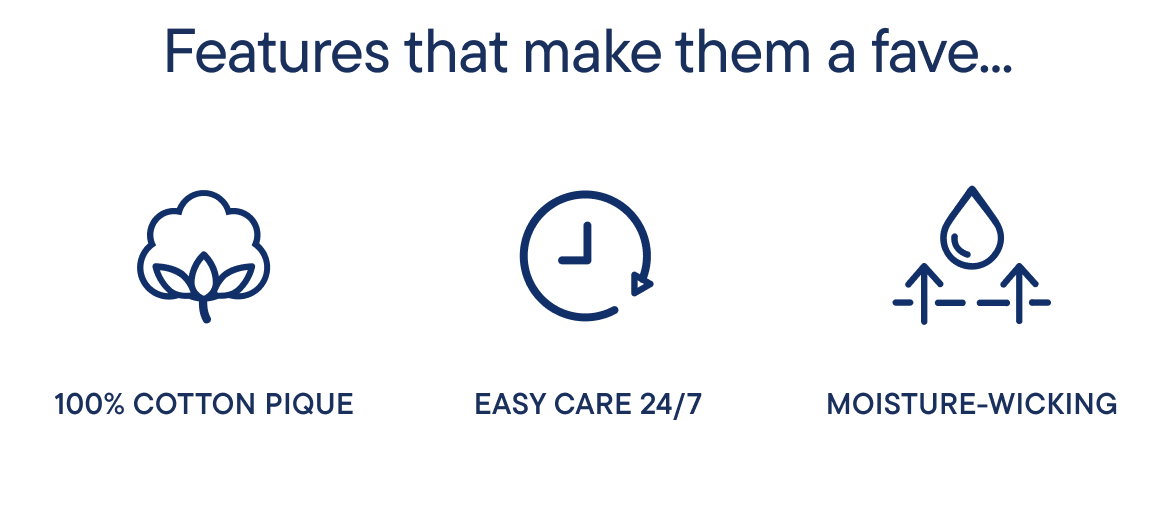 Features that make them a fave...

100% COTTON PIQUE

EASY CARE 24/7

MOISTURE-WICKING